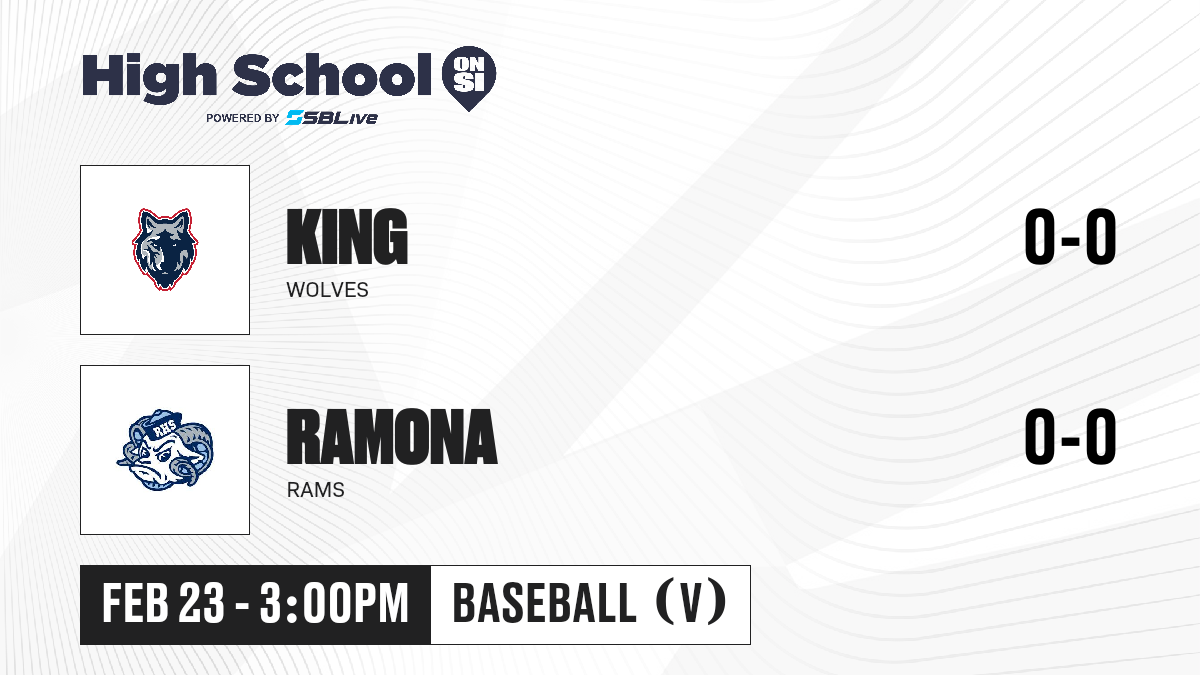 High School ON SI
POWERED BY SBLive

KING
WOLVES
0-0

RHS

RAMONA
RAMS
0-0

FEB 23 - 3:00PM
BASEBALL (V)